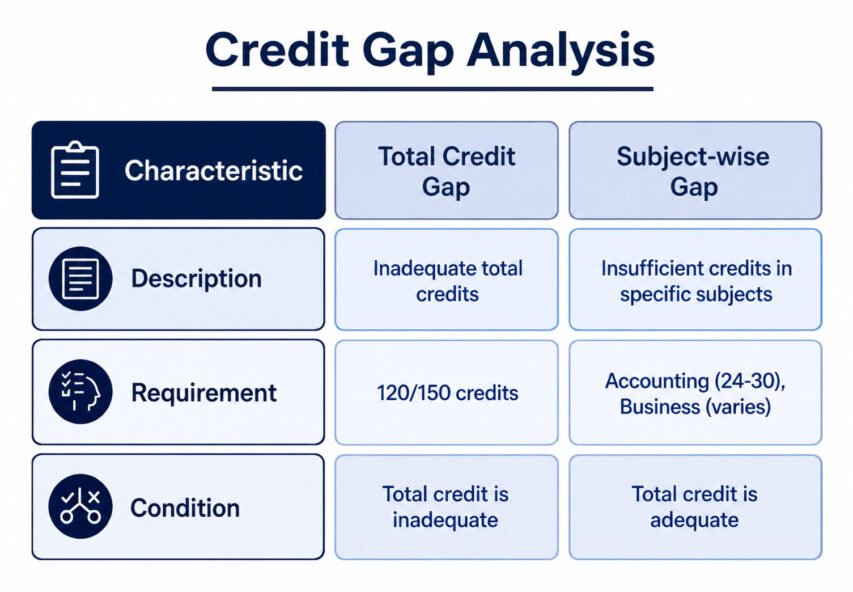 Credit Gap Analysis

| Characteristic | Total Credit Gap | Subject-wise Gap |
|---|---|---|
| Description | Inadequate total credits | Insufficient credits in specific subjects |
| Requirement | 120/150 credits | Accounting (24-30), Business (varies) |
| Condition | Total credit is inadequate | Total credit is adequate |